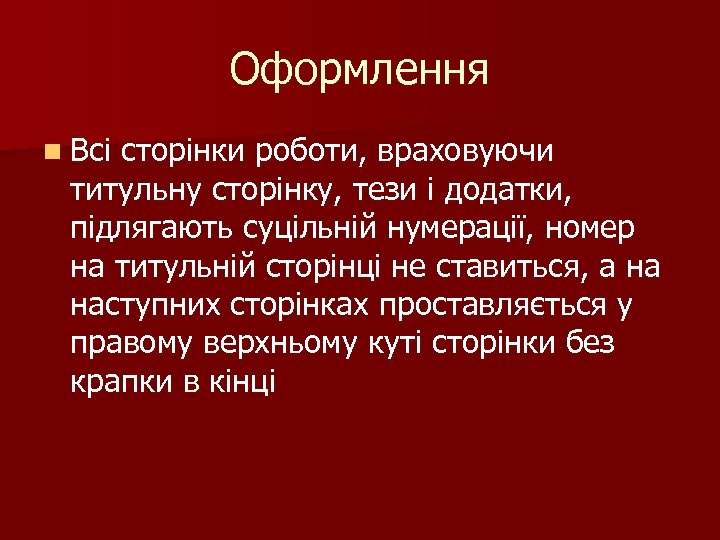 Оформлення

Всі сторінки роботи, враховуючи титульну сторінку, тези і додатки, підлягають суцільній нумерації, номер на титульній сторінці не ставиться, а на наступних сторінках проставляється у правому верхньому куті сторінки без крапки в кінці